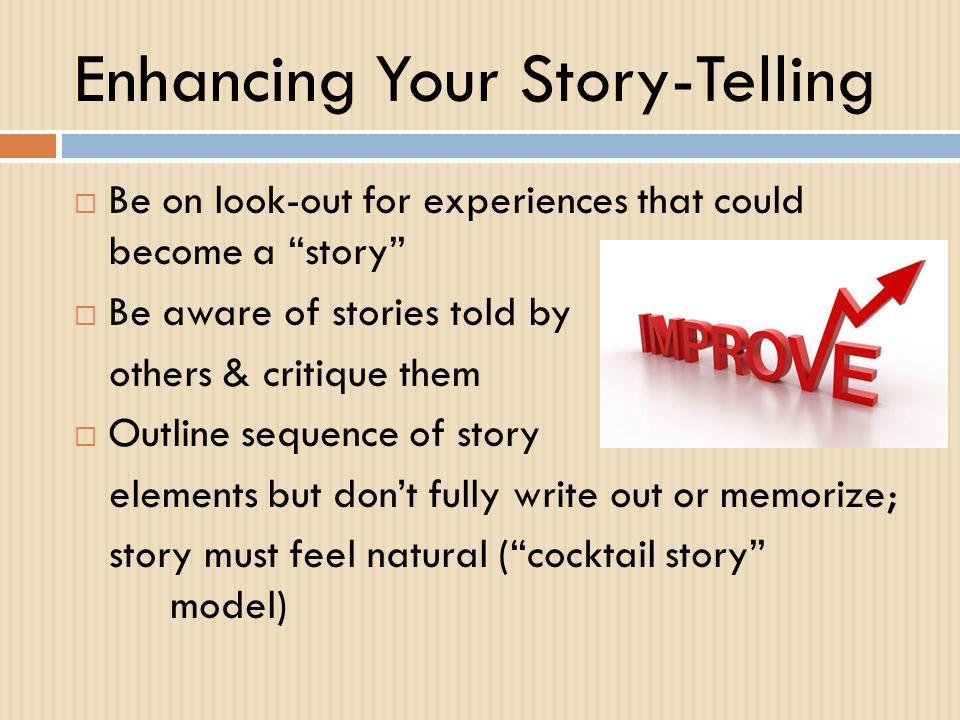 Enhancing Your Story-Telling

□ Be on look-out for experiences that could become a “story”

□ Be aware of stories told by others & critique them

□ Outline sequence of story elements but don’t fully write out or memorize; story must feel natural (“cocktail story” model)

IMPROVE